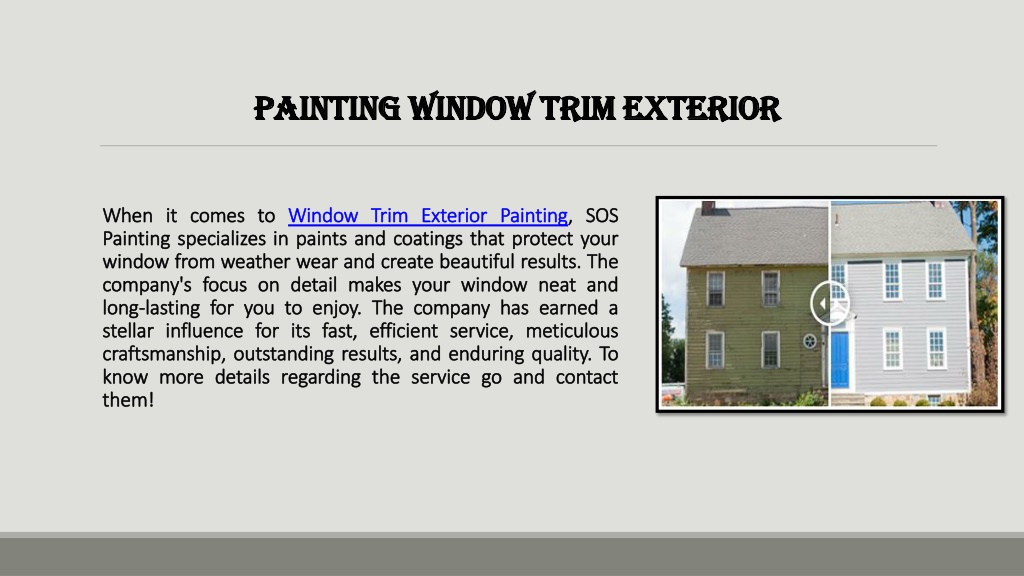 PAINTING WINDOW TRIM EXTERIOR

When it comes to Window Trim Exterior Painting, SOS Painting specializes in paints and coatings that protect your window from weather wear and create beautiful results. The company's focus on detail makes your window neat and long-lasting for you to enjoy. The company has earned a stellar influence for its fast, efficient service, meticulous craftsmanship, outstanding results, and enduring quality. To know more details regarding the service go and contact them!